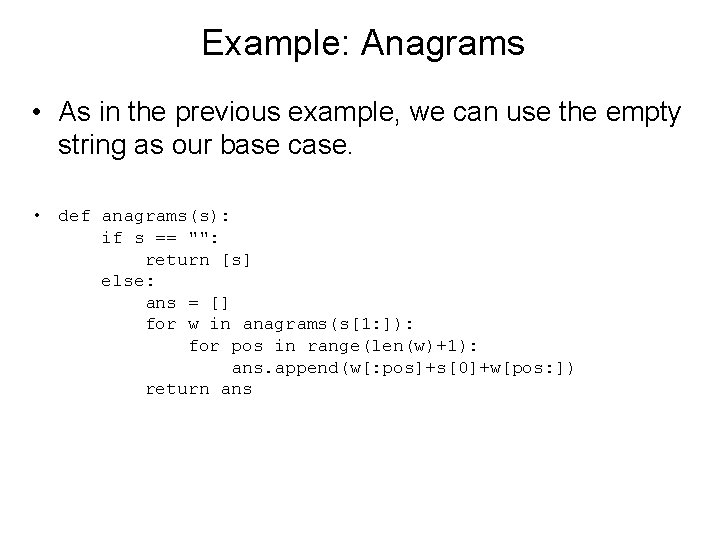 Example: Anagrams

• As in the previous example, we can use the empty string as our base case.

• def anagrams(s):
    if s == "":
        return [s]
    else:
        ans = []
        for w in anagrams(s[1:]):
            for pos in range(len(w)+1):
                ans.append(w[:pos]+s[0]+w[pos:])
        return ans